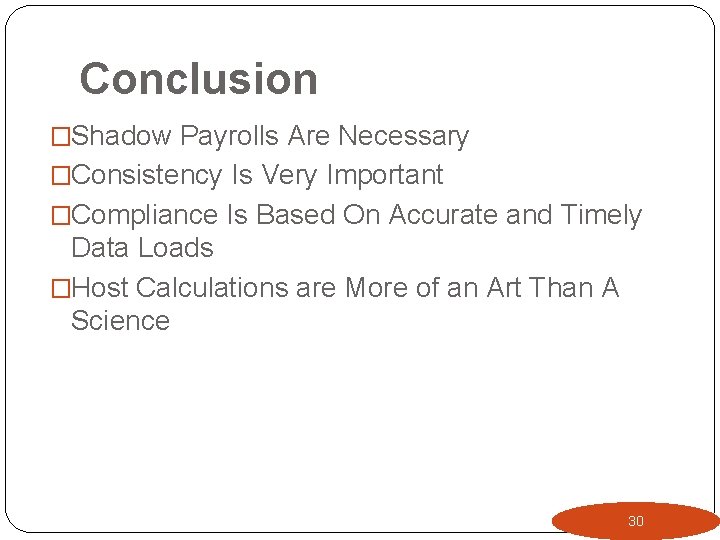 Conclusion

□Shadow Payrolls Are Necessary

□Consistency Is Very Important

□Compliance Is Based On Accurate and Timely Data Loads

□Host Calculations are More of an Art Than A Science

30